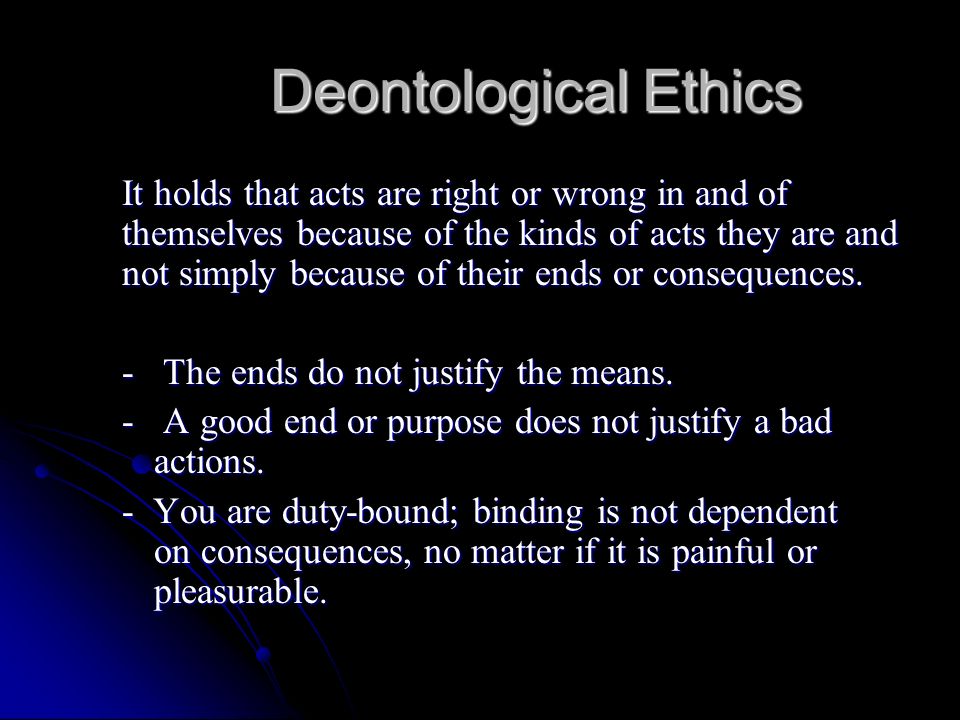 Deontological Ethics

It holds that acts are right or wrong in and of themselves because of the kinds of acts they are and not simply because of their ends or consequences.

- The ends do not justify the means.
- A good end or purpose does not justify a bad actions.
- You are duty-bound; binding is not dependent on consequences, no matter if it is painful or pleasurable.